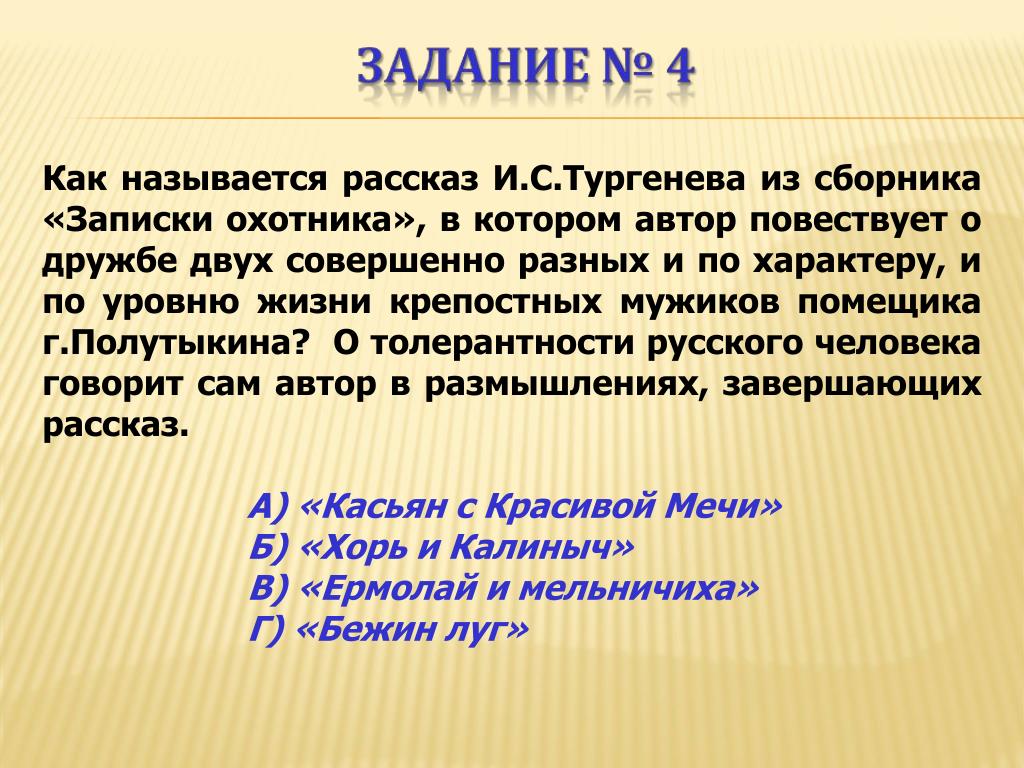 ЗАДАНИЕ № 4

Как называется рассказ И.С.Тургенева из сборника «Записки охотника», в котором автор повествует о дружбе двух совершенно разных и по характеру, и по уровню жизни крепостных мужиков помещика г.Полутыкина? О толерантности русского человека говорит сам автор в размышлениях, завершающих рассказ.

А) «Касьян с Красивой Мечи»
Б) «Хорь и Калиныч»
В) «Ермолай и мельничиха»
Г) «Бежин луг»